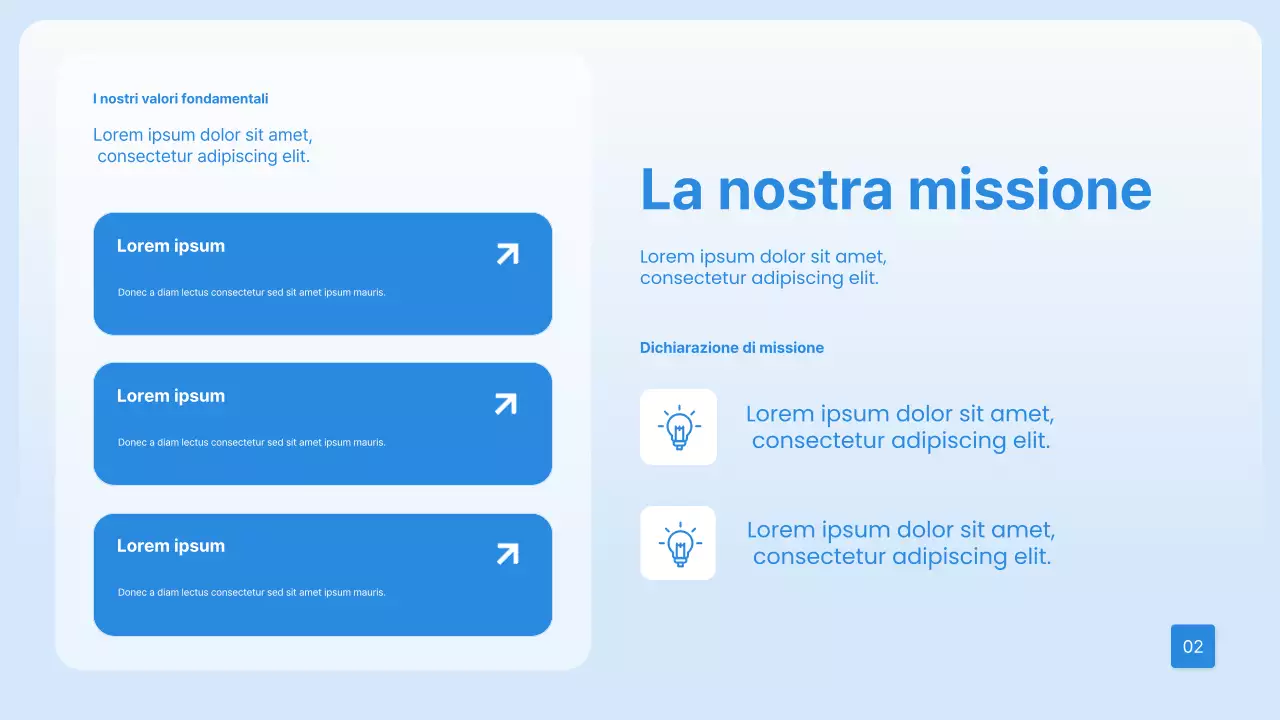 I nostri valori fondamentali

Lorem ipsum dolor sit amet, consectetur adipiscing elit.

Lorem ipsum

Donec a diam lectus consectetur sed sit amet ipsum mauris.

Lorem ipsum

Donec a diam lectus consectetur sed sit amet ipsum mauris.

Lorem ipsum

Donec a diam lectus consectetur sed sit amet ipsum mauris.

La nostra missione

Lorem ipsum dolor sit amet, consectetur adipiscing elit.

Dichiarazione di missione

Lorem ipsum dolor sit amet, consectetur adipiscing elit.

Lorem ipsum dolor sit amet, consectetur adipiscing elit.

02